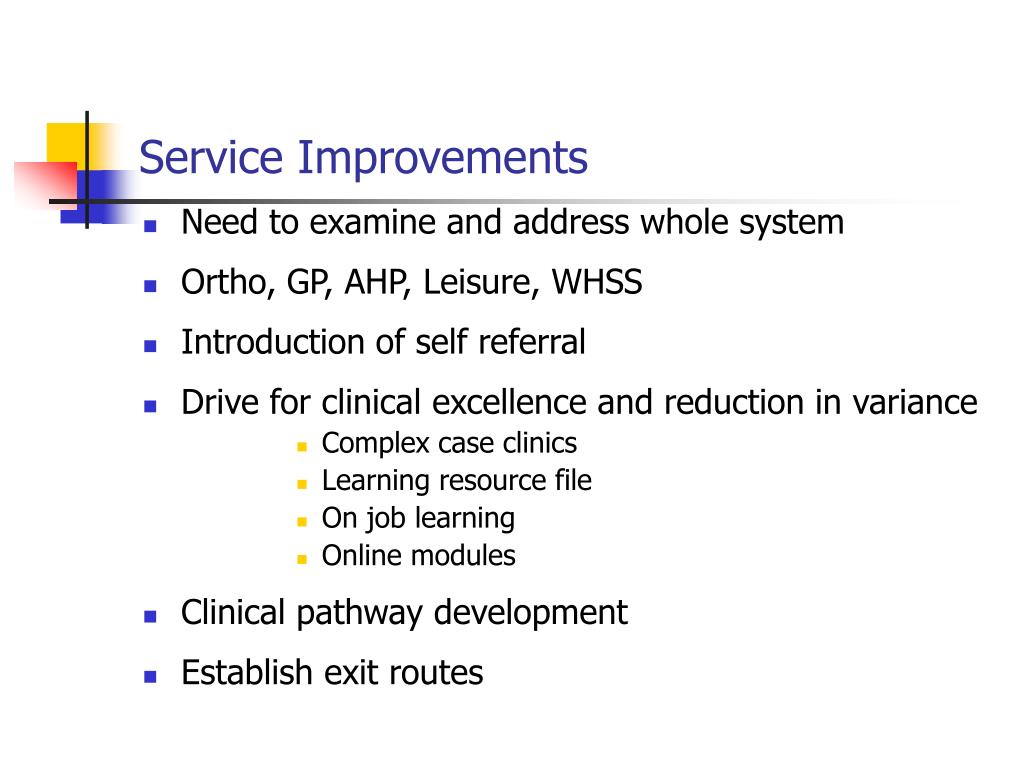 Service Improvements

- Need to examine and address whole system
- Ortho, GP, AHP, Leisure, WHSS
- Introduction of self referral
- Drive for clinical excellence and reduction in variance
  - Complex case clinics
  - Learning resource file
  - On job learning
  - Online modules
- Clinical pathway development
- Establish exit routes